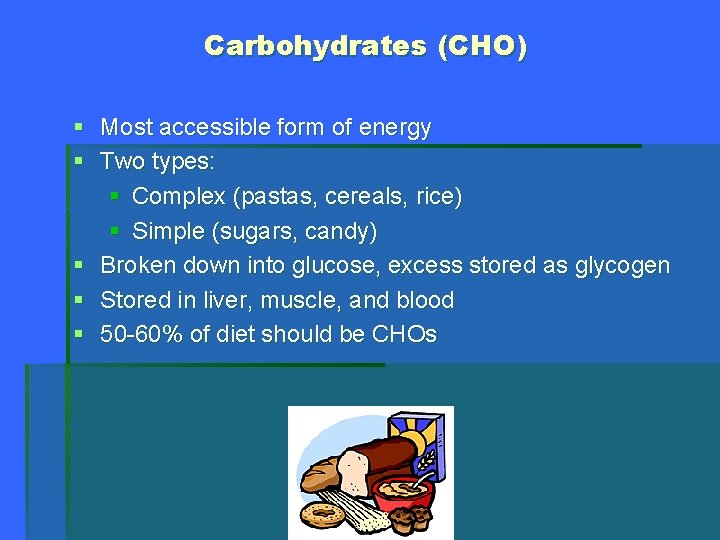 Carbohydrates (CHO)

- Most accessible form of energy
- Two types:
  - Complex (pastas, cereals, rice)
  - Simple (sugars, candy)
- Broken down into glucose, excess stored as glycogen
- Stored in liver, muscle, and blood
- 50-60% of diet should be CHOs